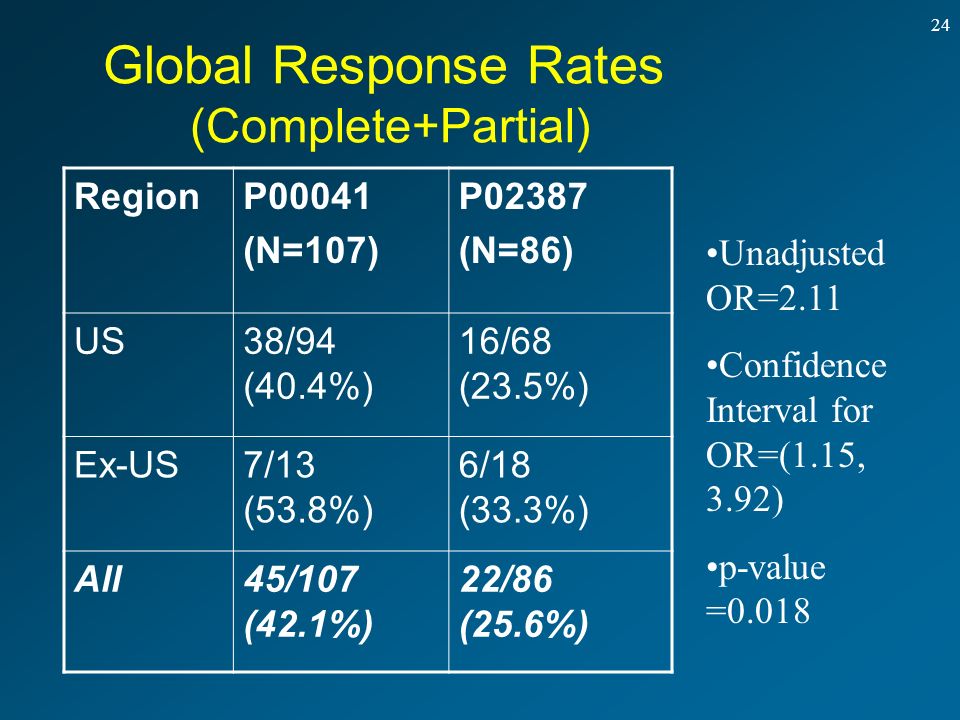 24

Global Response Rates
(Complete+Partial)

| Region | P00041 (N=107) | P02387 (N=86) |
|---|---|---|
| US | 38/94 (40.4%) | 16/68 (23.5%) |
| Ex-US | 7/13 (53.8%) | 6/18 (33.3%) |
| All | 45/107 (42.1%) | 22/86 (25.6%) |

•Unadjusted OR=2.11

•Confidence Interval for OR=(1.15, 3.92)

•p-value =0.018